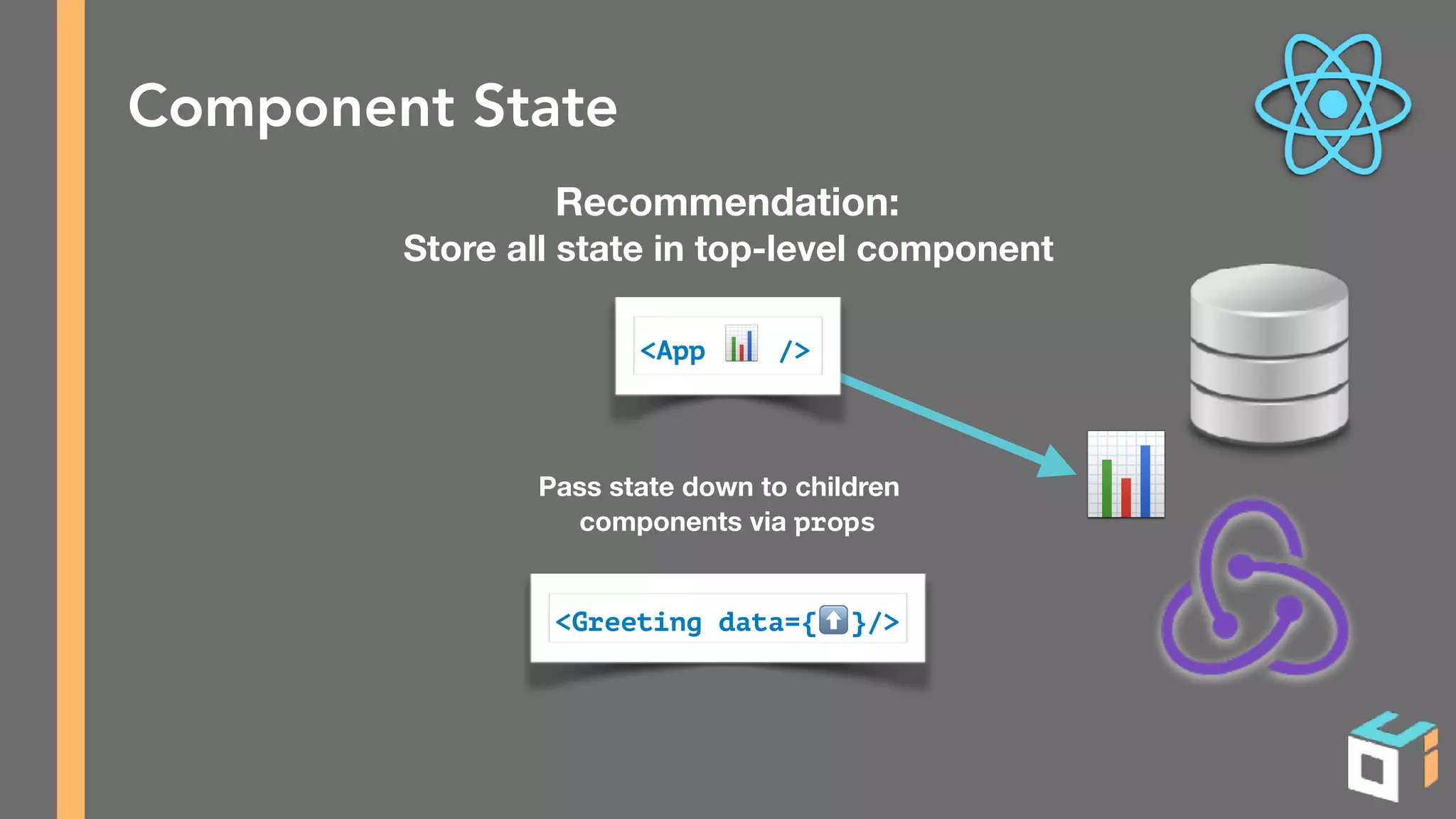 Component State

Recommendation:
Store all state in top-level component

<App /> 

Pass state down to children components via props

<Greeting data={}/>